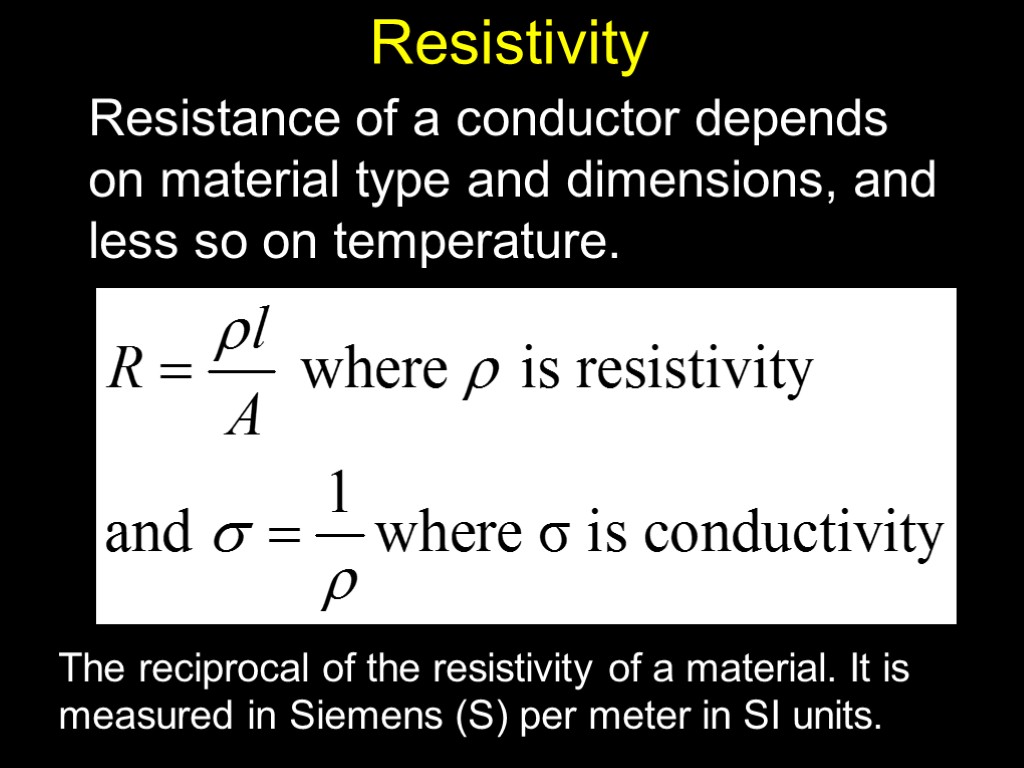 Resistivity

Resistance of a conductor depends on material type and dimensions, and less so on temperature.

$R = \frac{\rho l}{A}$ where $\rho$ is resistivity

and $\sigma = \frac{1}{\rho}$ where σ is conductivity

The reciprocal of the resistivity of a material. It is measured in Siemens (S) per meter in SI units.